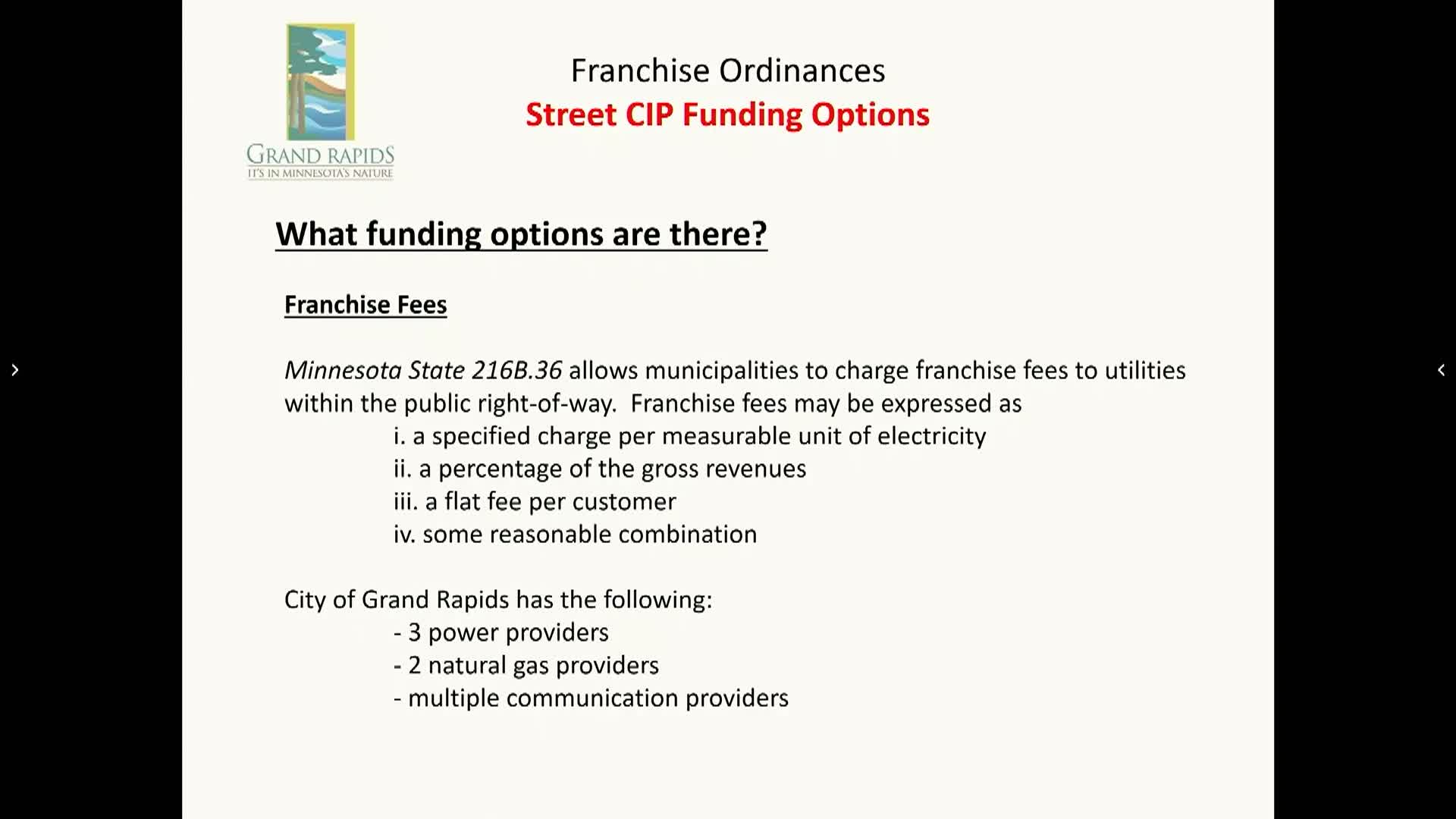 GRAND RAPIDS
IT'S IN MINNESOTA'S NATURE

Franchise Ordinances
Street CIP Funding Options

What funding options are there?

Franchise Fees

Minnesota State 216B.36 allows municipalities to charge franchise fees to utilities within the public right-of-way. Franchise fees may be expressed as
i. a specified charge per measurable unit of electricity
ii. a percentage of the gross revenues
iii. a flat fee per customer
iv. some reasonable combination

City of Grand Rapids has the following:
- 3 power providers
- 2 natural gas providers
- multiple communication providers